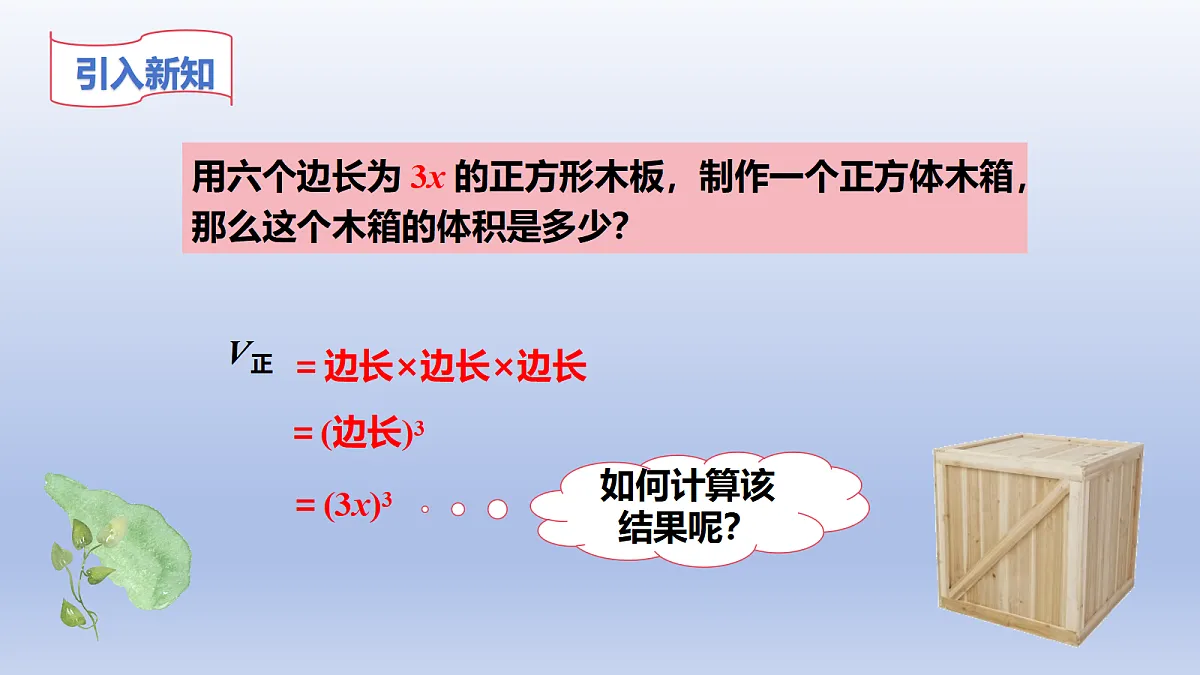 引入新知

用六个边长为 $3x$ 的正方形木板，制作一个正方体木箱，那么这个木箱的体积是多少？

$V_{正}$ = 边长×边长×边长

= (边长)$^3$

= $(3x)^3$

如何计算该结果呢？